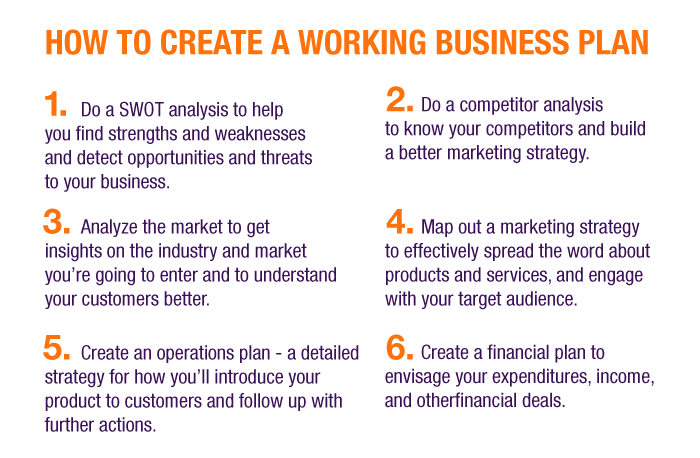 HOW TO CREATE A WORKING BUSINESS PLAN

1. Do a SWOT analysis to help you find strengths and weaknesses and detect opportunities and threats to your business.

2. Do a competitor analysis to know your competitors and build a better marketing strategy.

3. Analyze the market to get insights on the industry and market you're going to enter and to understand your customers better.

4. Map out a marketing strategy to effectively spread the word about products and services, and engage with your target audience.

5. Create an operations plan - a detailed strategy for how you'll introduce your product to customers and follow up with further actions.

6. Create a financial plan to envisage your expenditures, income, and otherfinancial deals.